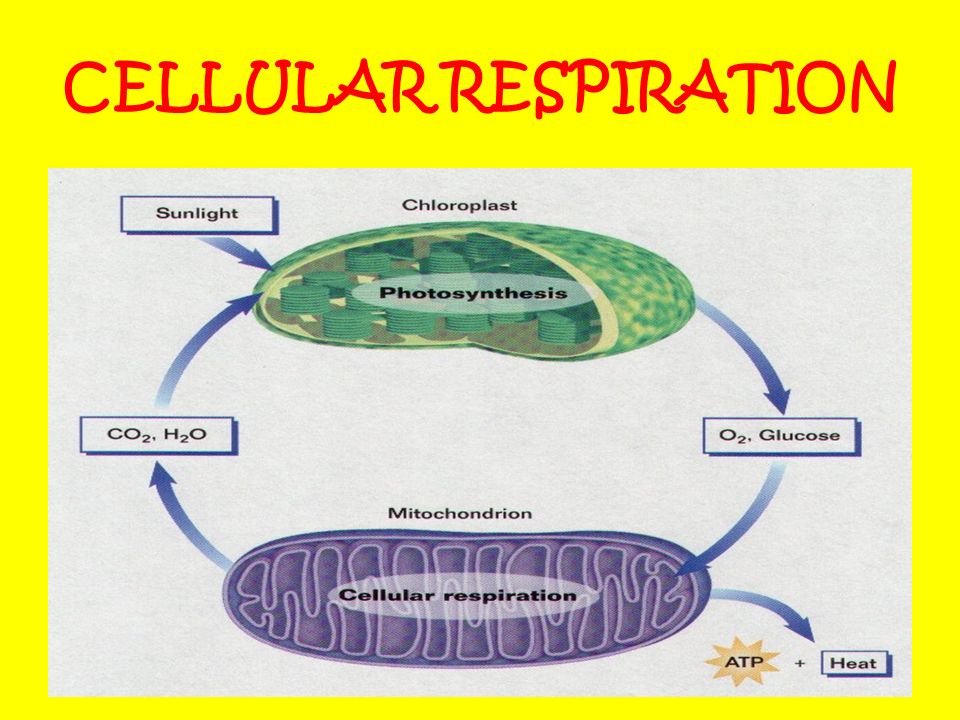 CELLULAR RESPIRATION

Sunlight

Chloroplast

Photosynthesis

$CO_2$, $H_2O$

$O_2$, Glucose

Mitochondrion

Cellular respiration

ATP + Heat